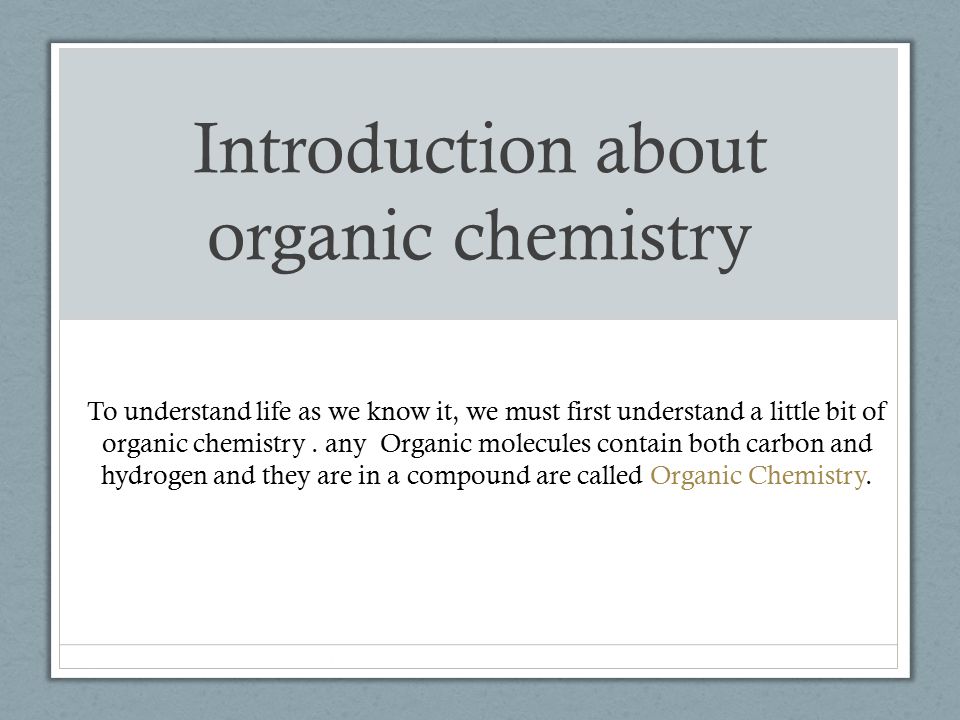 Introduction about organic chemistry

To understand life as we know it, we must first understand a little bit of organic chemistry . any  Organic molecules contain both carbon and hydrogen and they are in a compound are called Organic Chemistry.